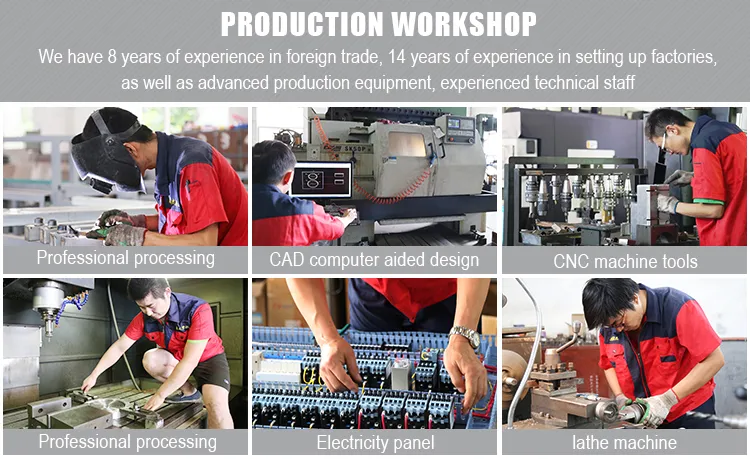 PRODUCTION WORKSHOP

We have 8 years of experience in foreign trade, 14 years of experience in setting up factories, as well as advanced production equipment, experienced technical staff

Professional processing

CAD computer aided design

CNC machine tools

Professional processing

Electricity panel

lathe machine